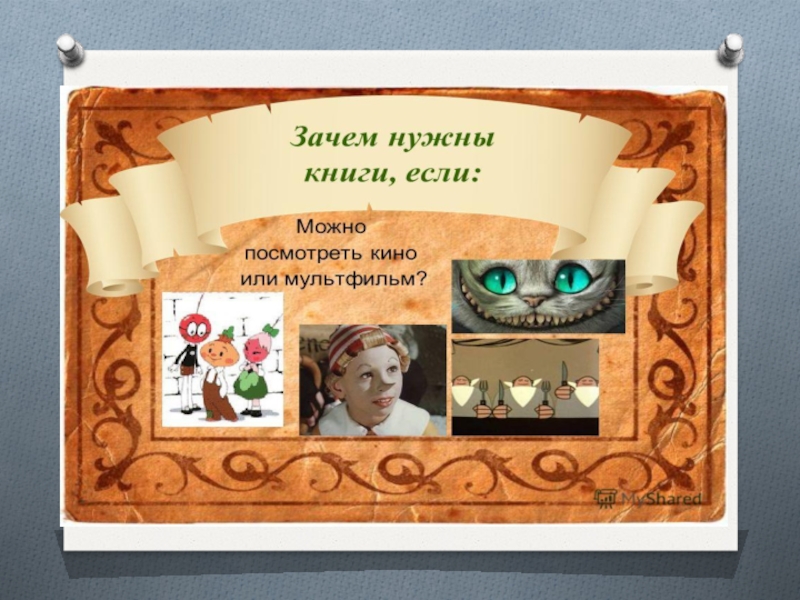 Зачем нужны книги, если:

Можно посмотреть кино или мультфильм?

MyShared